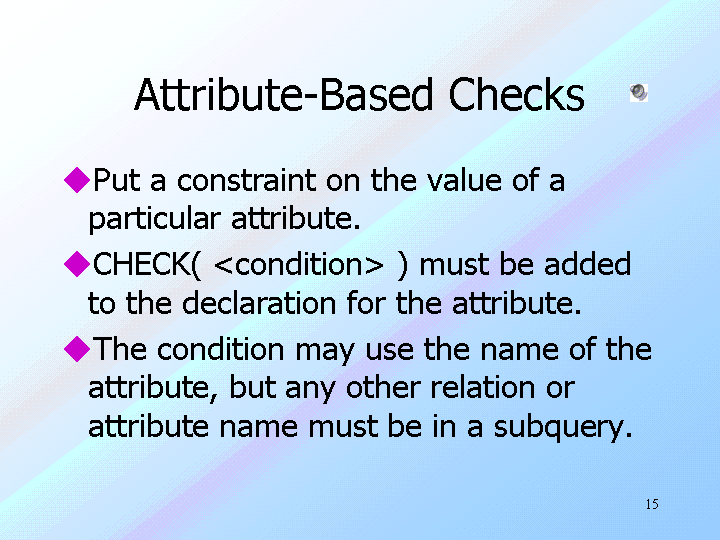 Attribute-Based Checks

◆Put a constraint on the value of a particular attribute.

◆CHECK( <condition> ) must be added to the declaration for the attribute.

◆The condition may use the name of the attribute, but any other relation or attribute name must be in a subquery.

15